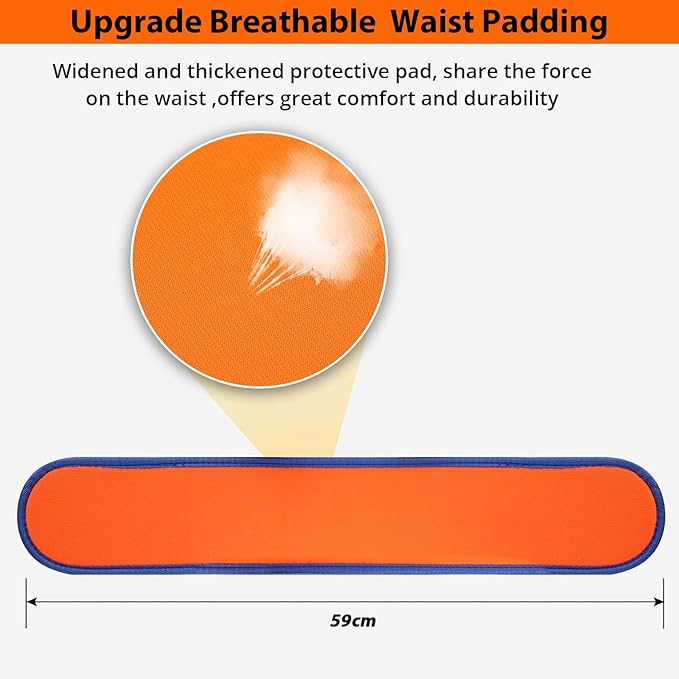 Upgrade Breathable  Waist Padding

Widened and thickened protective pad, share the force on the waist ,offers great comfort and durability

59cm